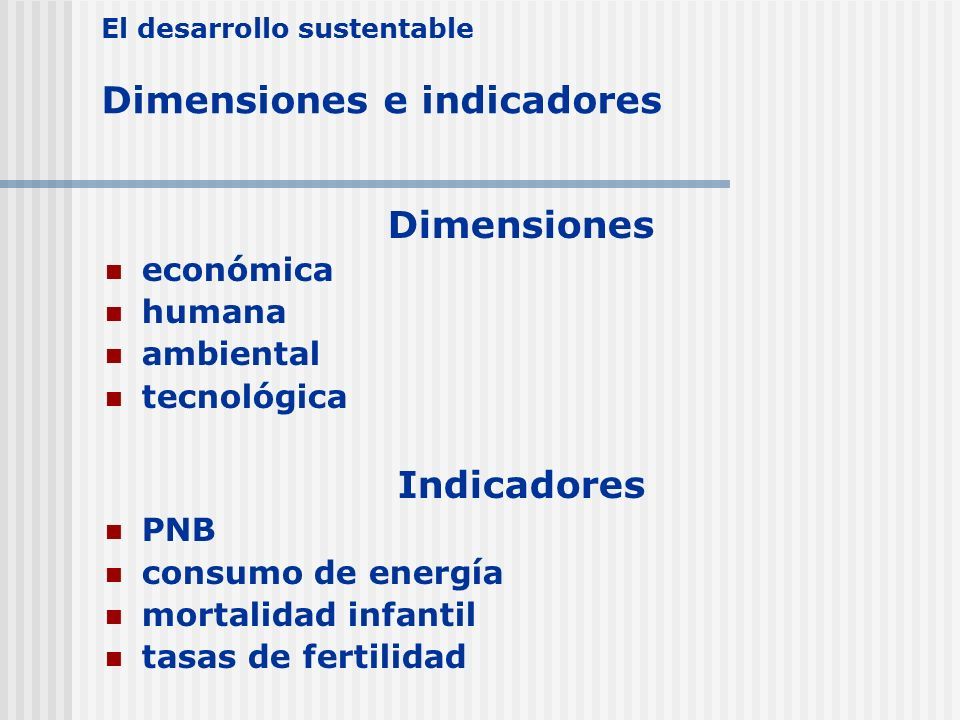 El desarrollo sustentable

Dimensiones e indicadores

Dimensiones

- económica
- humana
- ambiental
- tecnológica

Indicadores

- PNB
- consumo de energía
- mortalidad infantil
- tasas de fertilidad